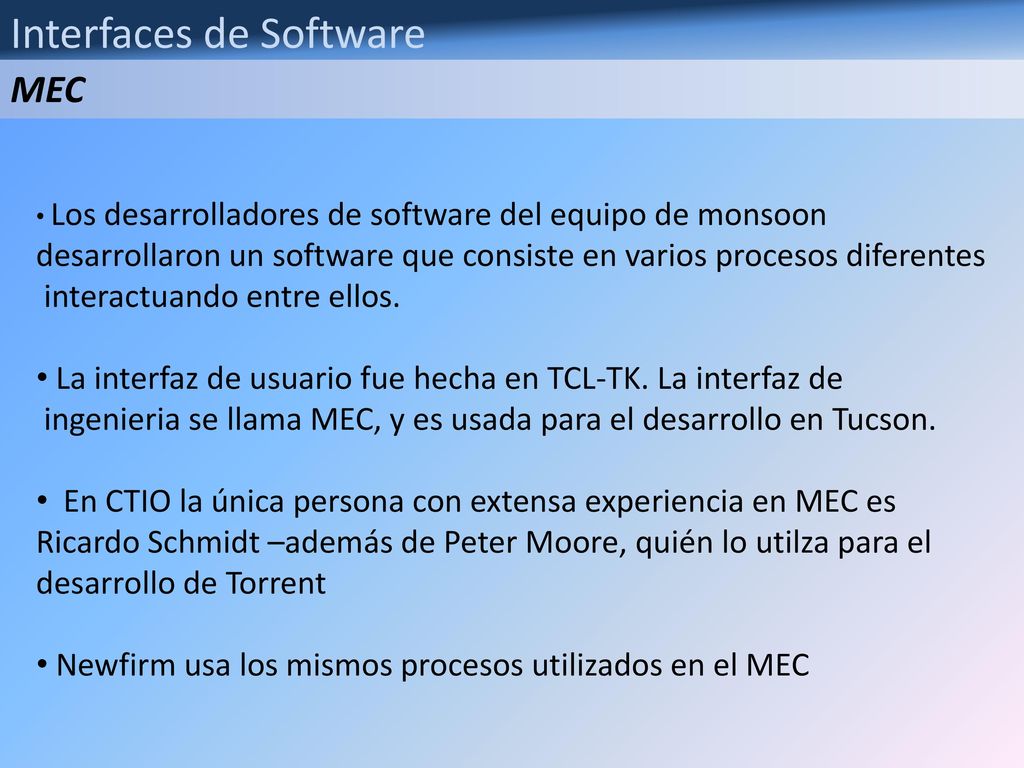 Interfaces de Software

MEC

• Los desarrolladores de software del equipo de monsoon desarrollaron un software que consiste en varios procesos diferentes interactuando entre ellos.

• La interfaz de usuario fue hecha en TCL-TK. La interfaz de ingenieria se llama MEC, y es usada para el desarrollo en Tucson.

• En CTIO la única persona con extensa experiencia en MEC es Ricardo Schmidt –además de Peter Moore, quién lo utilza para el desarrollo de Torrent

• Newfirm usa los mismos procesos utilizados en el MEC